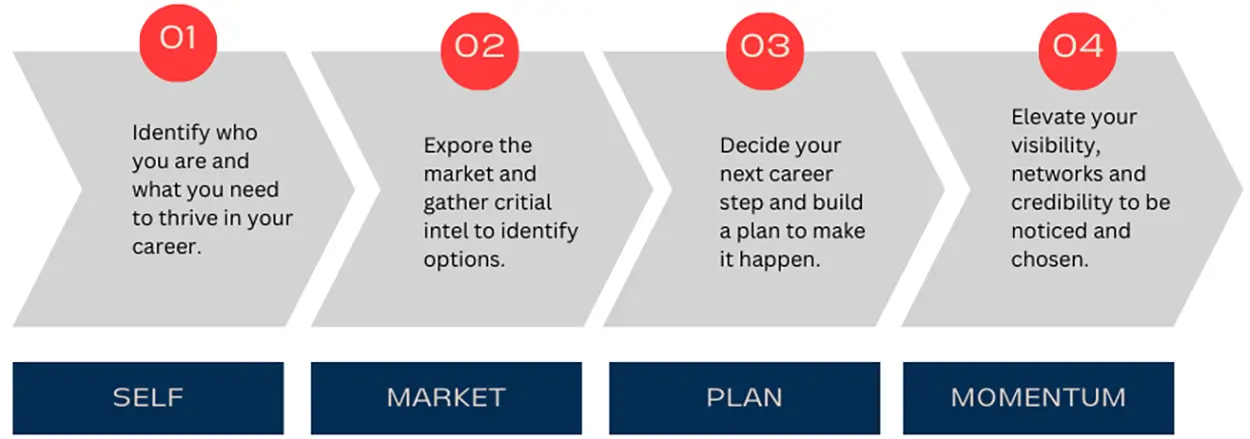 01

Identify who you are and what you need to thrive in your career.

SELF

02

Expore the market and gather critial intel to identify options.

MARKET

03

Decide your next career step and build a plan to make it happen.

PLAN

04

Elevate your visibility, networks and credibility to be noticed and chosen.

MOMENTUM